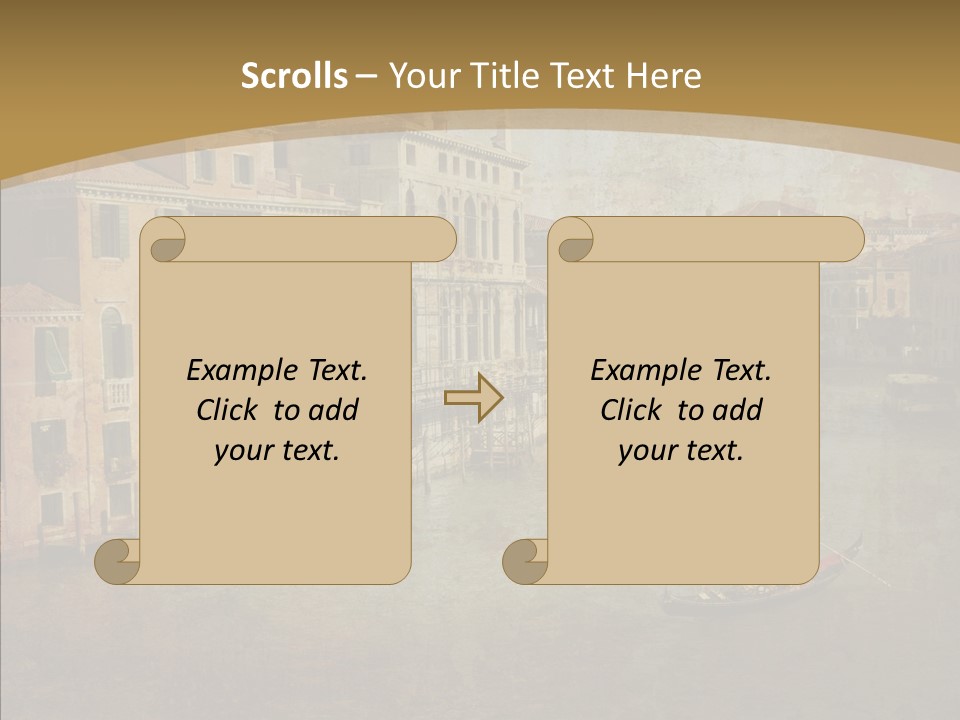 Scrolls – Your Title Text Here

Example Text. Click to add your text.

Example Text. Click to add your text.